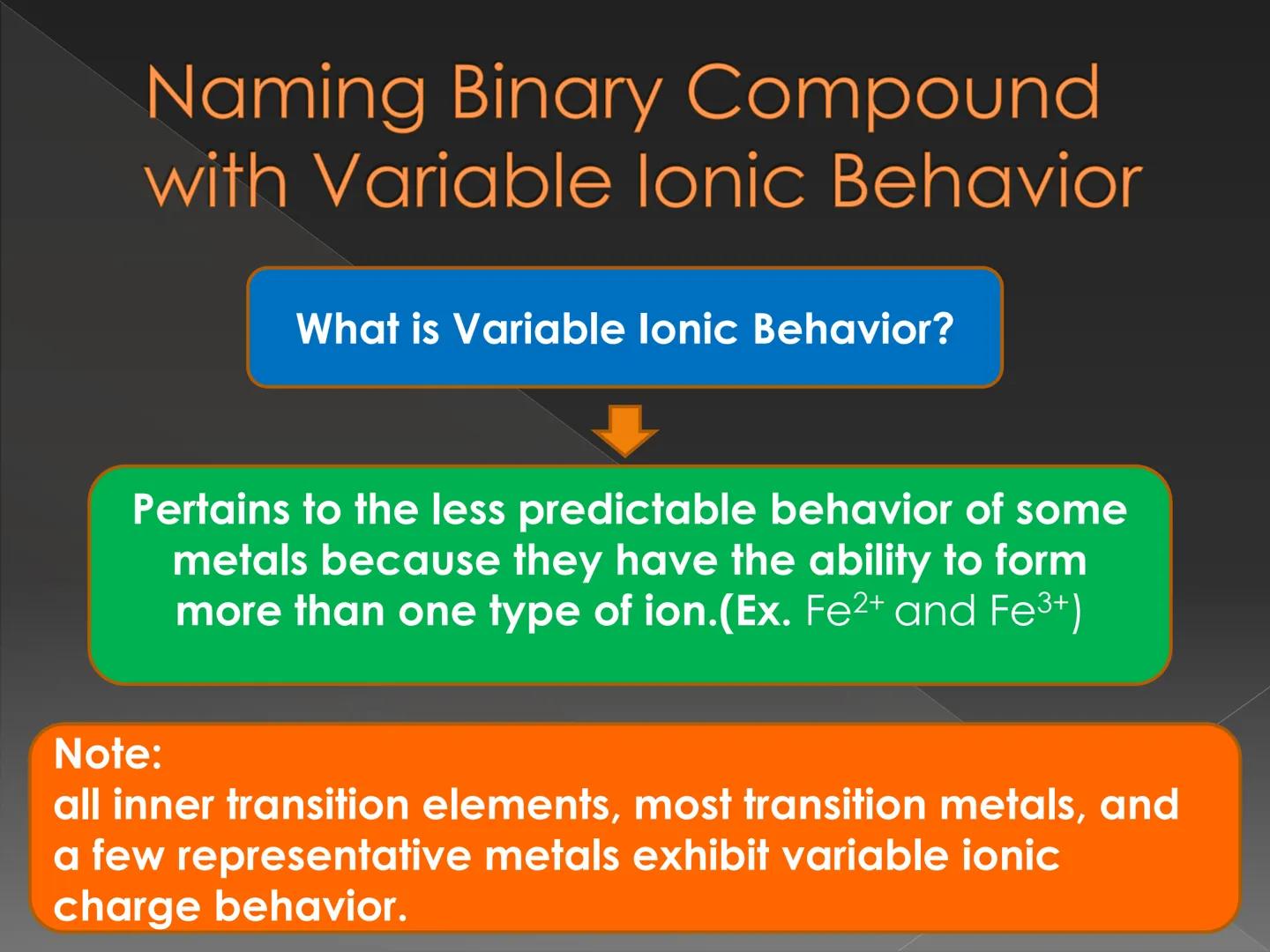 Naming Binary Compound with Variable Ionic Behavior

What is Variable Ionic Behavior?

Pertains to the less predictable behavior of some metals because they have the ability to form more than one type of ion.(Ex. $Fe^{2+}$ and $Fe^{3+}$)

Note:
all inner transition elements, most transition metals, and a few representative metals exhibit variable ionic charge behavior.